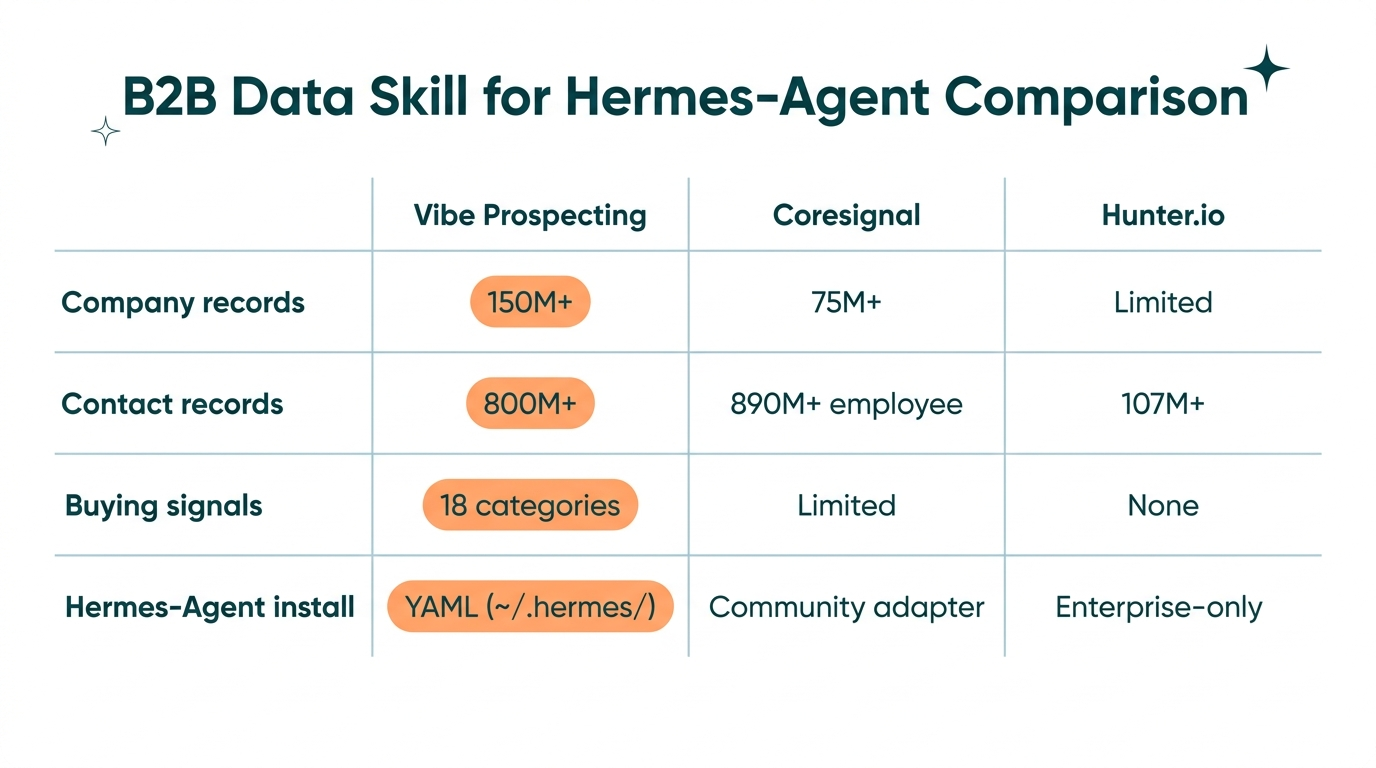 B2B Data Skill for Hermes-Agent Comparison

| | Vibe Prospecting | Coresignal | Hunter.io |
|---|---|---|---|
| Company records | 150M+ | 75M+ | Limited |
| Contact records | 800M+ | 890M+ employee | 107M+ |
| Buying signals | 18 categories | Limited | None |
| Hermes-Agent install | YAML (~/.hermes/) | Community adapter | Enterprise-only |